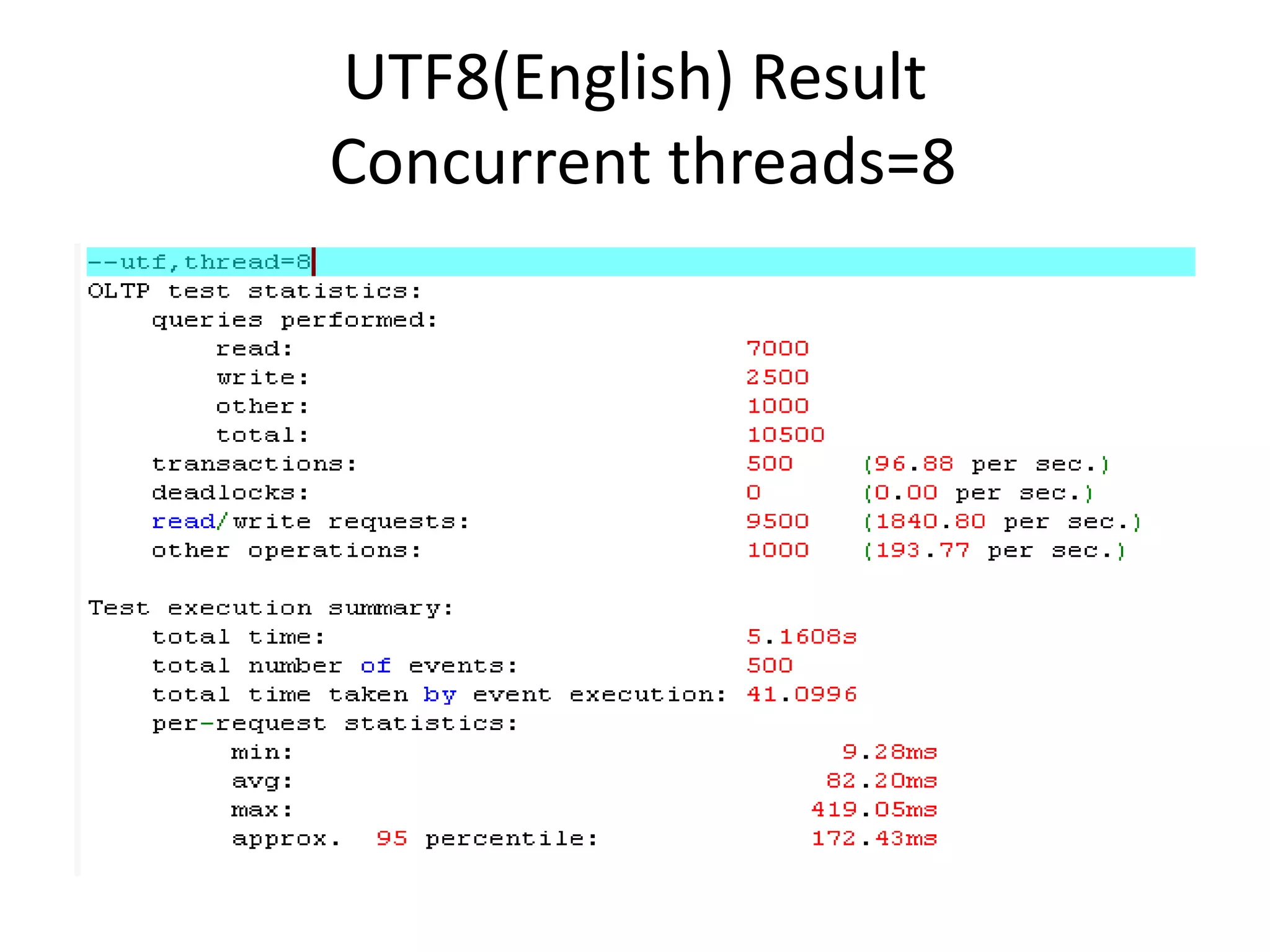 UTF8(English) Result
Concurrent threads=8

--utf,thread=8
OLTP test statistics:
queries performed:
read: 7000
write: 2500
other: 1000
total: 10500
transactions: 500 (96.88 per sec.)
deadlocks: 0 (0.00 per sec.)
read/write requests: 9500 (1840.80 per sec.)
other operations: 1000 (193.77 per sec.)

Test execution summary:
total time: 5.1608s
total number of events: 500
total time taken by event execution: 41.0996
per-request statistics:
min: 9.28ms
avg: 82.20ms
max: 419.05ms
approx. 95 percentile: 172.43ms